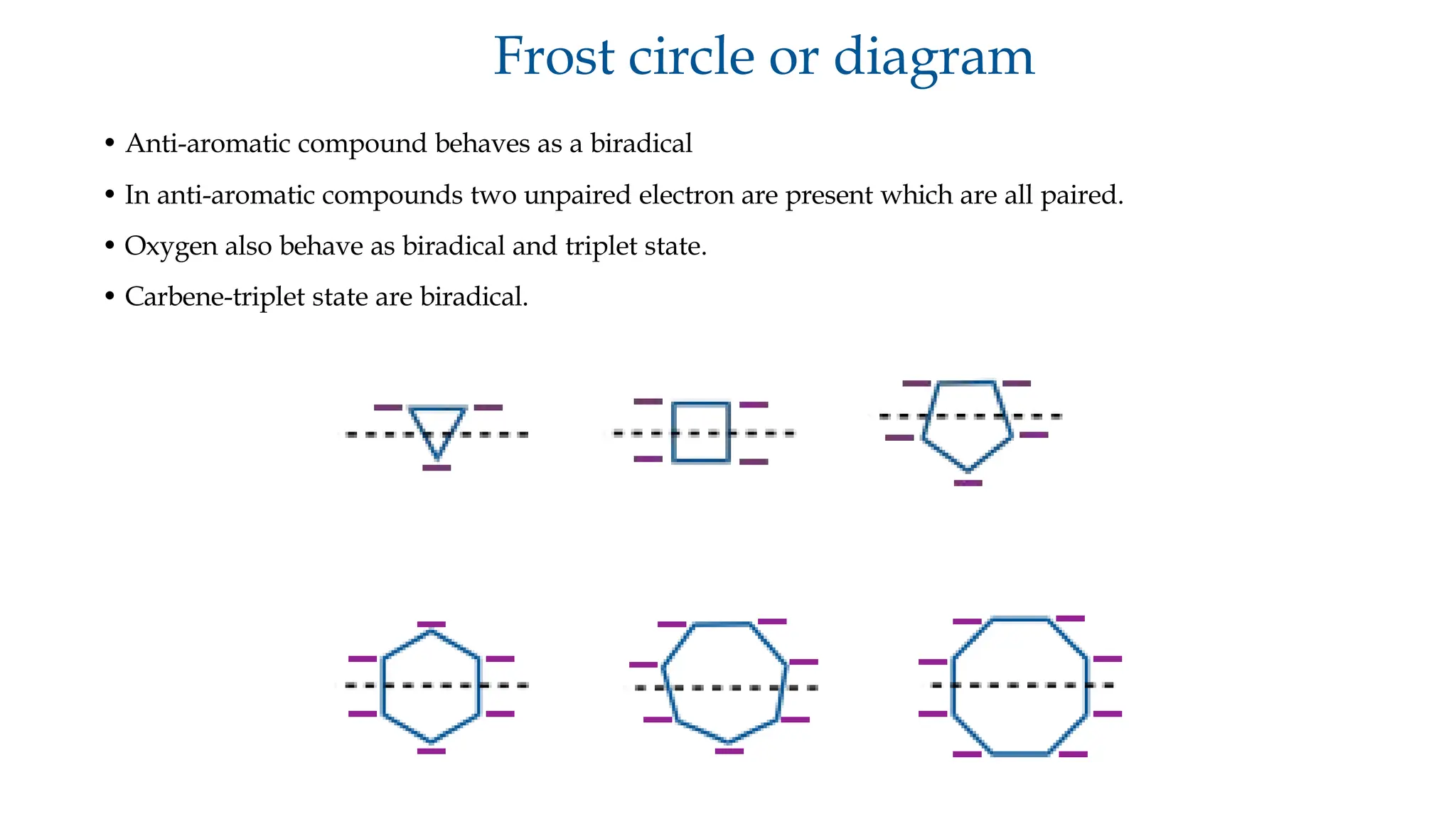 Frost circle or diagram

• Anti-aromatic compound behaves as a biradical

• In anti-aromatic compounds two unpaired electron are present which are all paired.

• Oxygen also behave as biradical and triplet state.

• Carbene-triplet state are biradical.